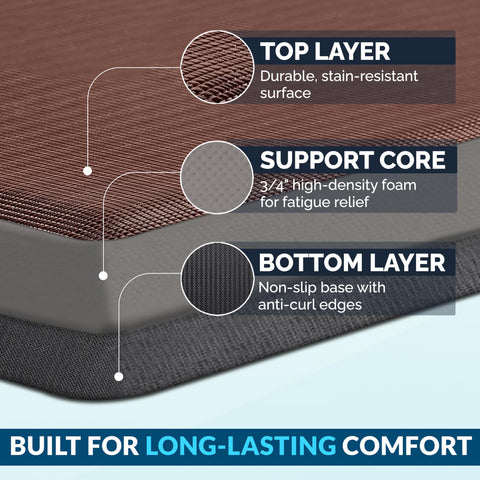 TOP LAYER
Durable, stain-resistant surface

SUPPORT CORE
3/4" high-density foam for fatigue relief

BOTTOM LAYER
Non-slip base with anti-curl edges

BUILT FOR LONG-LASTING COMFORT